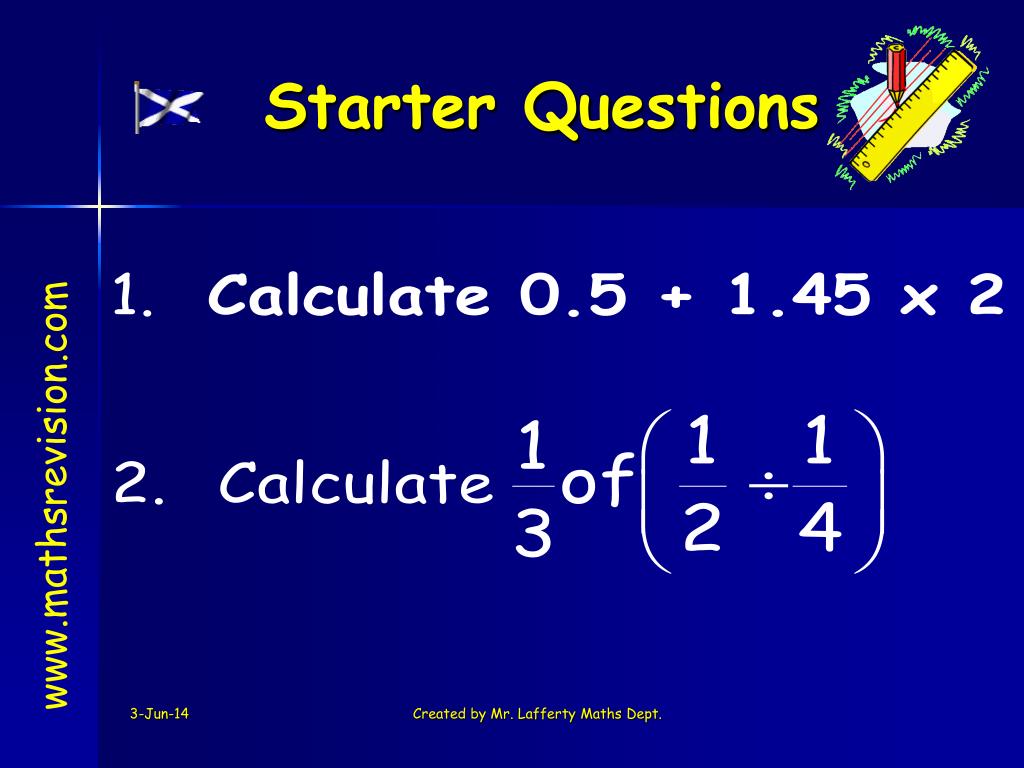 Starter Questions

www.mathsrevision.com

1. Calculate 0.5 + 1.45 x 2

2. Calculate $\frac{1}{3}$ of $\left(\frac{1}{2} \div \frac{1}{4}\right)$

3-Jun-14

Created by Mr. Lafferty Maths Dept.